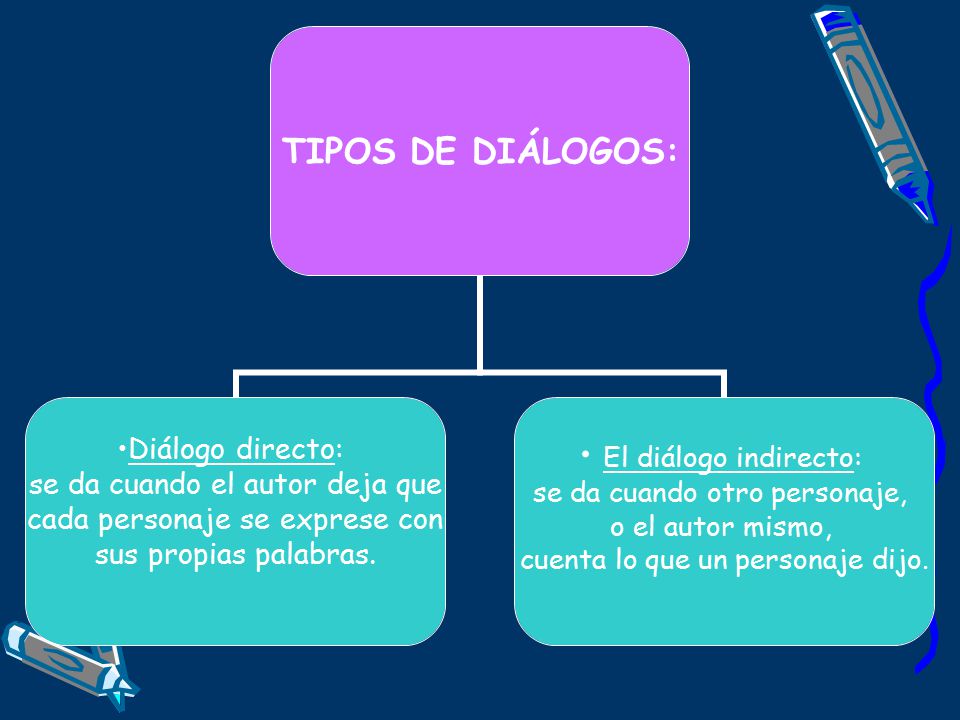 TIPOS DE DIÁLOGOS:

•Diálogo directo: se da cuando el autor deja que cada personaje se exprese con sus propias palabras.

• El diálogo indirecto: se da cuando otro personaje, o el autor mismo, cuenta lo que un personaje dijo.